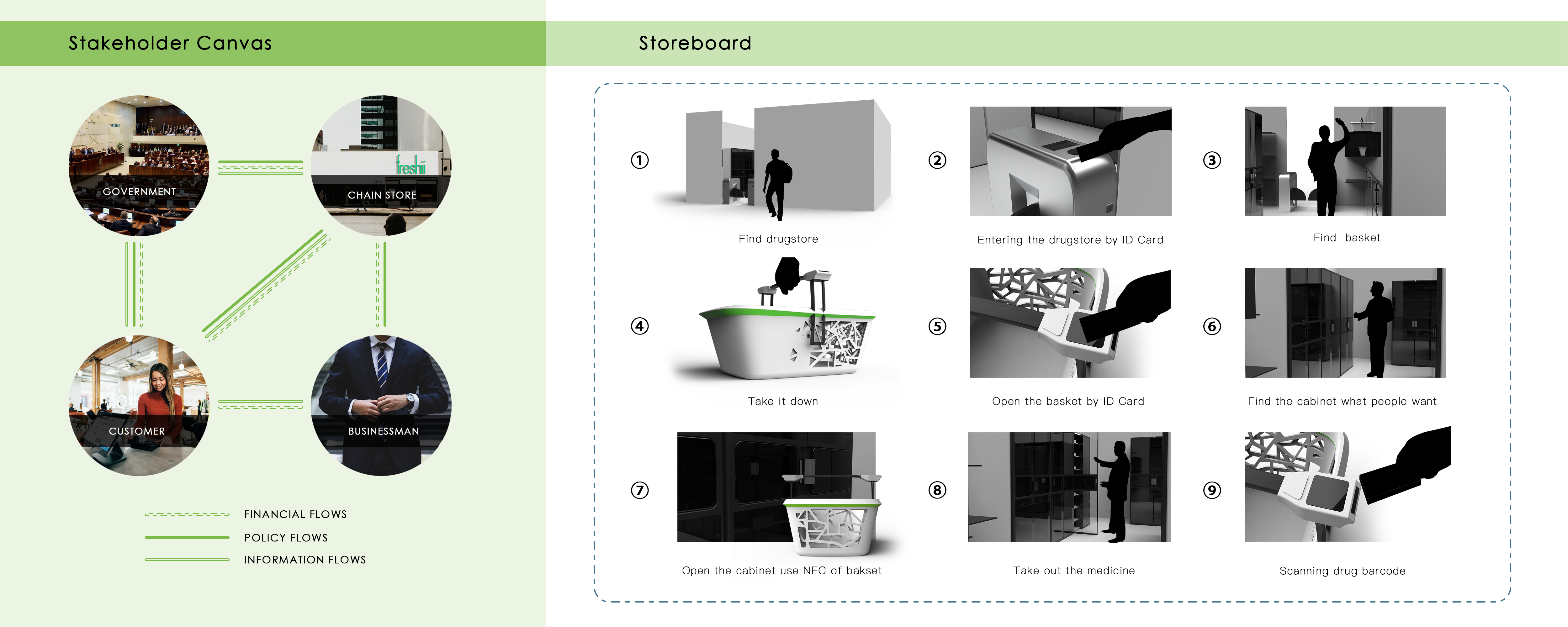 Stakeholder Canvas

GOVERNMENT

freshii

CHAIN STORE

CUSTOMER

BUSINESSMAN

FINANCIAL FLOWS
POLICY FLOWS
INFORMATION FLOWS

Storeboard

① Find drugstore

② Entering the drugstore by ID Card

③ Find basket

④ Take it down

⑤ Open the basket by ID Card

⑥ Find the cabinet what people want

⑦ Open the cabinet use NFC of bakset

⑧ Take out the medicine

⑨ Scanning drug barcode